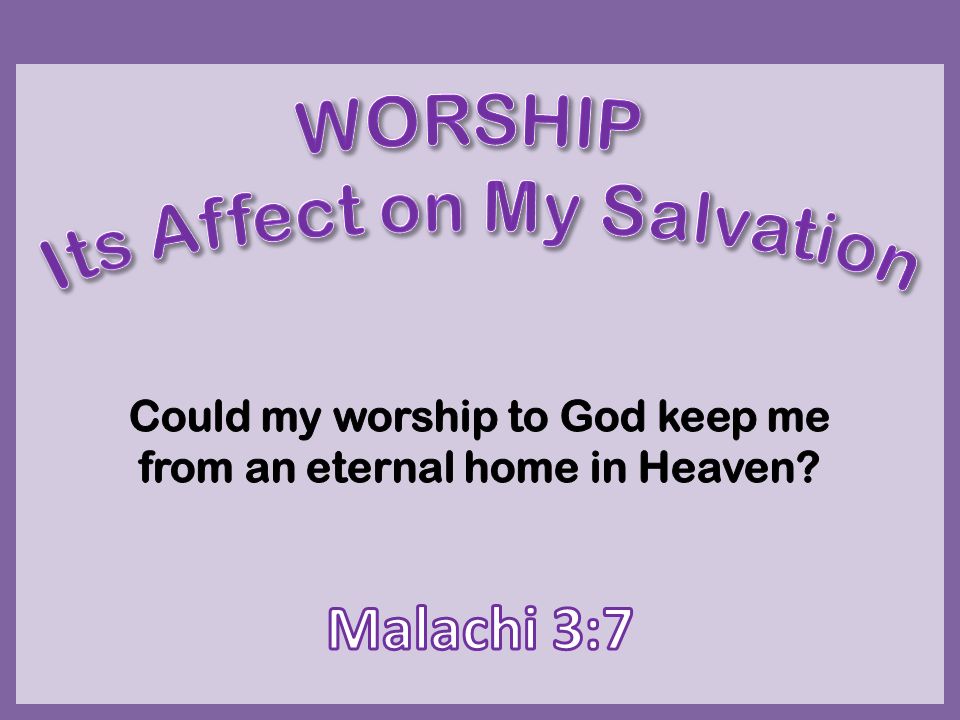 WORSHIP
Its Affect on My Salvation

Could my worship to God keep me from an eternal home in Heaven?

Malachi 3:7